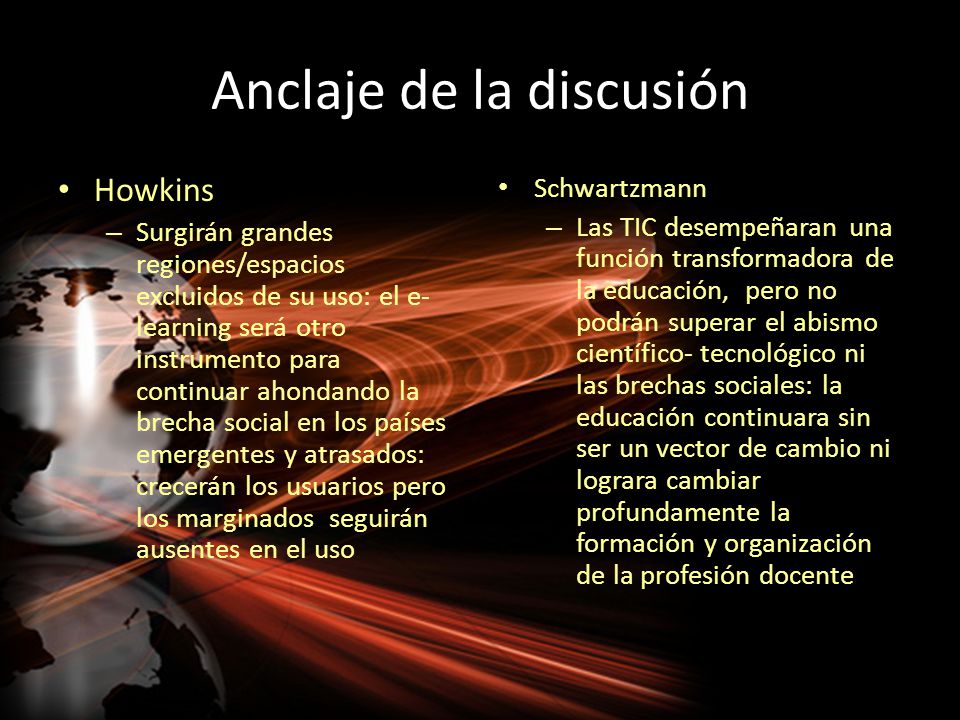 Anclaje de la discusión

• Howkins
– Surgirán grandes regiones/espacios excluidos de su uso: el e-learning será otro instrumento para continuar ahondando la brecha social en los países emergentes y atrasados: crecerán los usuarios pero los marginados seguirán ausentes en el uso

• Schwartzmann
– Las TIC desempeñaran una función transformadora de la educación, pero no podrán superar el abismo científico- tecnológico ni las brechas sociales: la educación continuara sin ser un vector de cambio ni lograra cambiar profundamente la formación y organización de la profesión docente